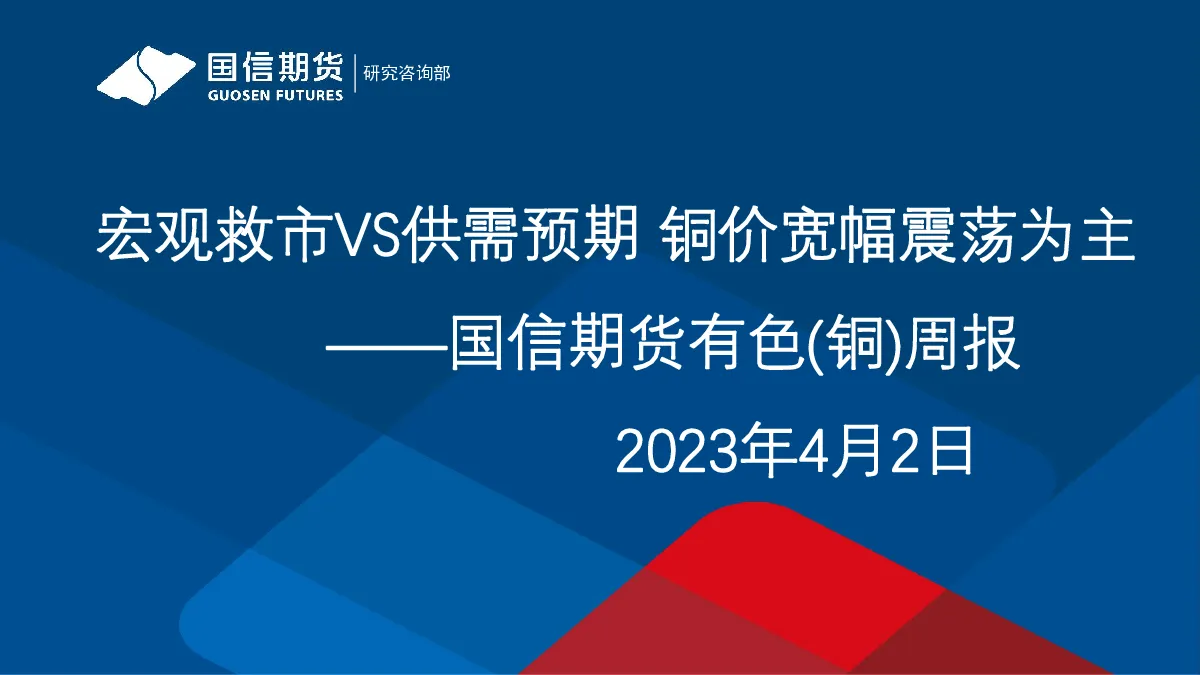 国信期货
GUOSEN FUTURES
研究咨询部

宏观救市VS供需预期 铜价宽幅震荡为主

——国信期货有色(铜)周报

2023年4月2日